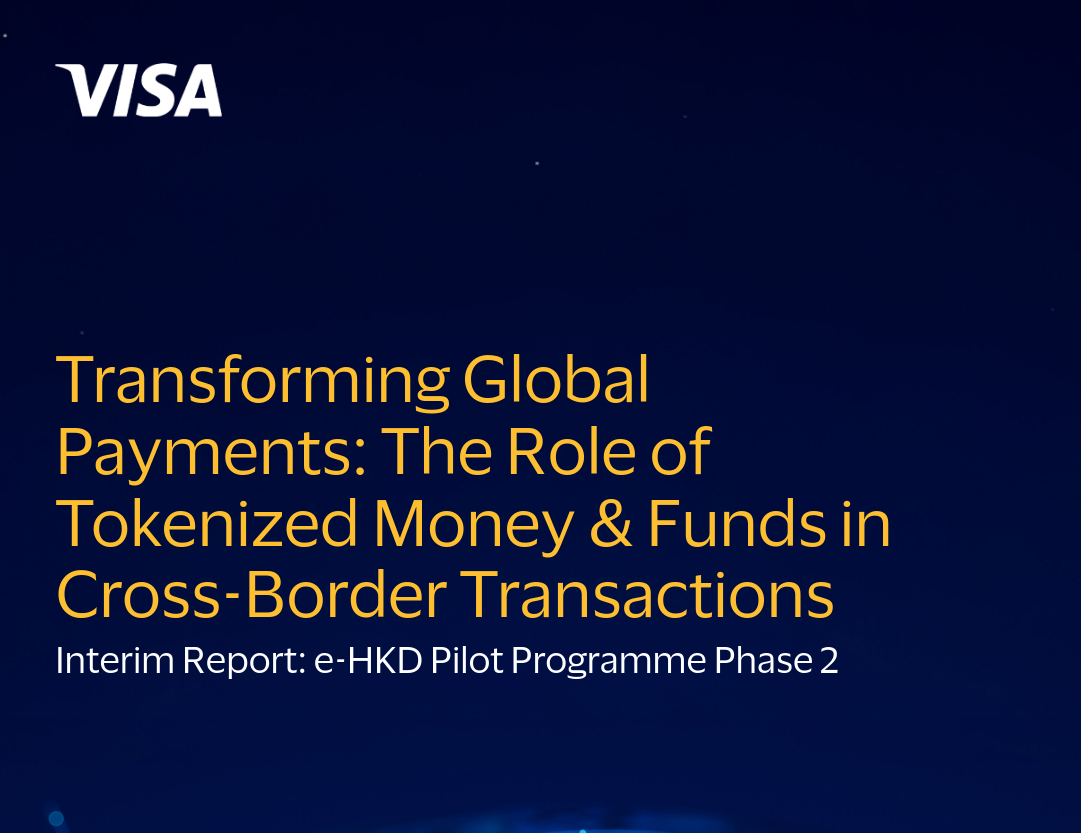 VISA

Transforming Global Payments: The Role of Tokenized Money & Funds in Cross-Border Transactions

Interim Report: e-HKD Pilot Programme Phase 2